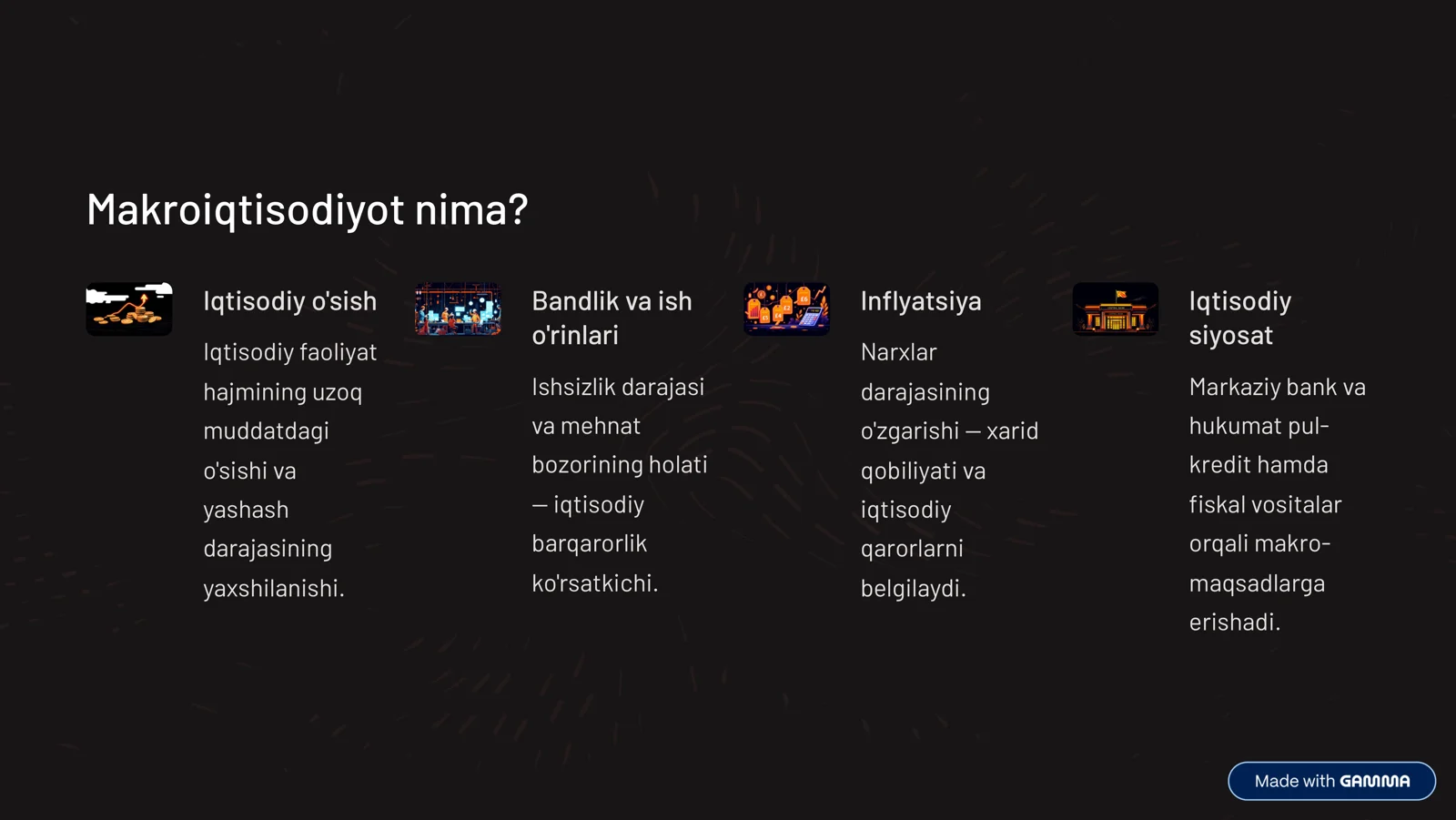 Makroiqtisodiyot nima?

Iqtisodiy o'sish

Iqtisodiy faoliyat hajmining uzoq muddatdagi o'sishi va yashash darajasining yaxshilanishi.

Bandlik va ish o'rinlari

Ishsizlik darajasi va mehnat bozorining holati — iqtisodiy barqarorlik ko'rsatkichi.

Inflyatsiya

Narxlar darajasining o'zgarishi — xarid qobiliyati va iqtisodiy qarorlarni belgilaydi.

Iqtisodiy siyosat

Markaziy bank va hukumat pul-kredit hamda fiskal vositalar orqali makro-maqsadlarga erishadi.

Made with GAMMA